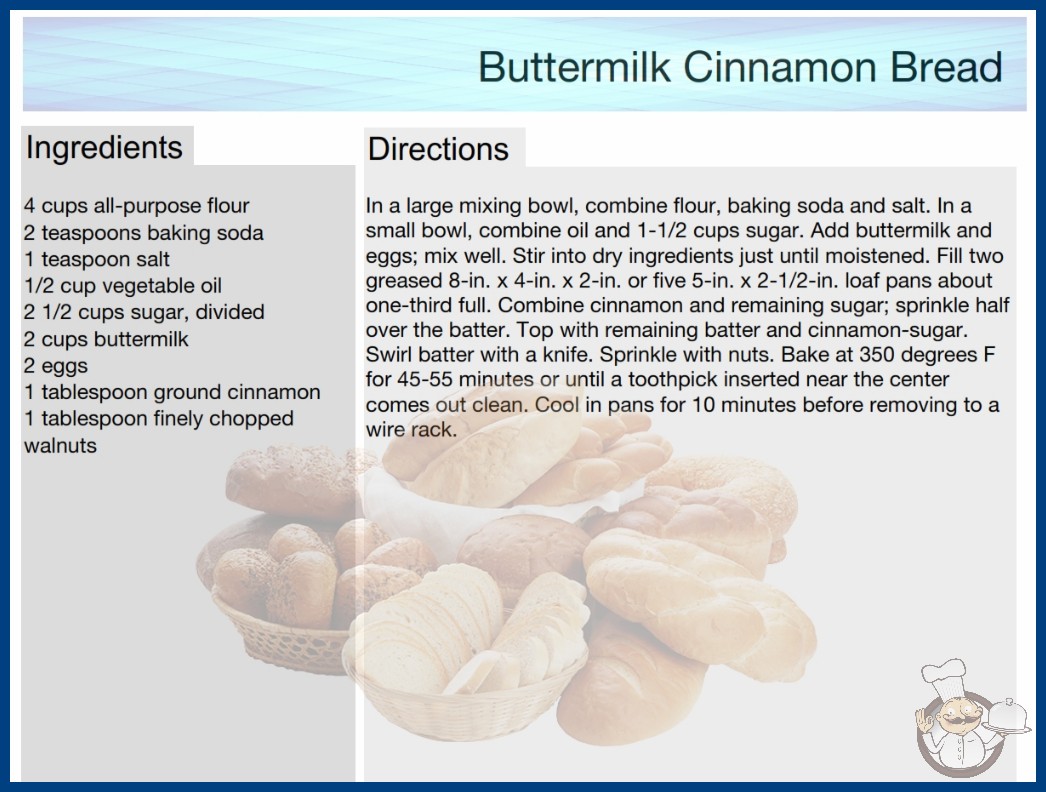 Buttermilk Cinnamon Bread

Ingredients

4 cups all-purpose flour
2 teaspoons baking soda
1 teaspoon salt
1/2 cup vegetable oil
2 1/2 cups sugar, divided
2 cups buttermilk
2 eggs
1 tablespoon ground cinnamon
1 tablespoon finely chopped walnuts

Directions

In a large mixing bowl, combine flour, baking soda and salt. In a small bowl, combine oil and 1-1/2 cups sugar. Add buttermilk and eggs; mix well. Stir into dry ingredients just until moistened. Fill two greased 8-in. x 4-in. x 2-in. or five 5-in. x 2-1/2-in. loaf pans about one-third full. Combine cinnamon and remaining sugar; sprinkle half over the batter. Top with remaining batter and cinnamon-sugar. Swirl batter with a knife. Sprinkle with nuts. Bake at 350 degrees F for 45-55 minutes or until a toothpick inserted near the center comes out clean. Cool in pans for 10 minutes before removing to a wire rack.